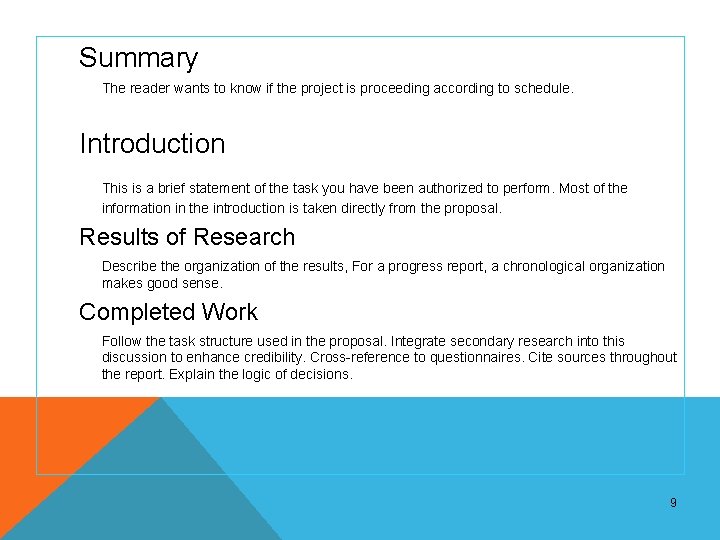 Summary

The reader wants to know if the project is proceeding according to schedule.

Introduction

This is a brief statement of the task you have been authorized to perform. Most of the information in the introduction is taken directly from the proposal.

Results of Research

Describe the organization of the results, For a progress report, a chronological organization makes good sense.

Completed Work

Follow the task structure used in the proposal. Integrate secondary research into this discussion to enhance credibility. Cross-reference to questionnaires. Cite sources throughout the report. Explain the logic of decisions.

9